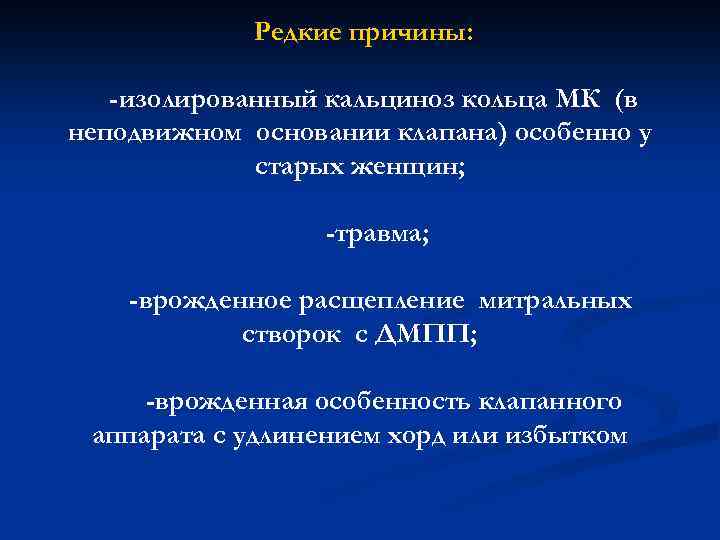 Редкие причины:

-изолированный кальциноз кольца МК (в неподвижном основании клапана) особенно у старых женщин;

-травма;

-врожденное расщепление митральных створок с ДМПП;

-врожденная особенность клапанного аппарата с удлинением хорд или избытком